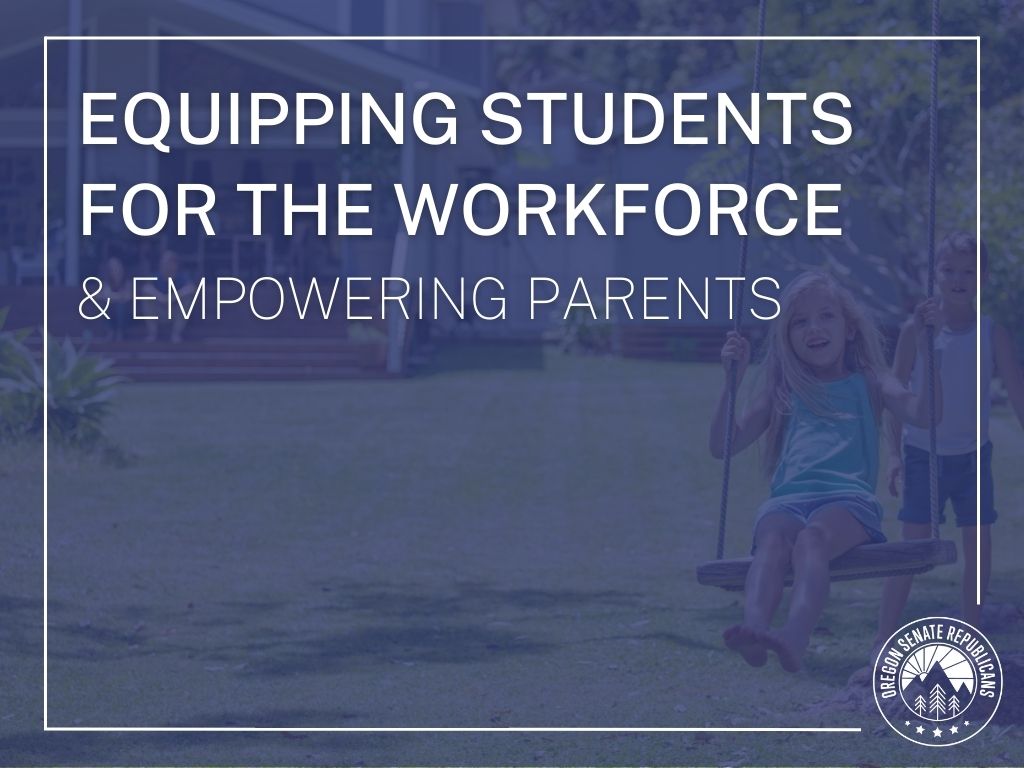 EQUIPPING STUDENTS FOR THE WORKFORCE
& EMPOWERING PARENTS

OREGON SENATE REPUBLICANS